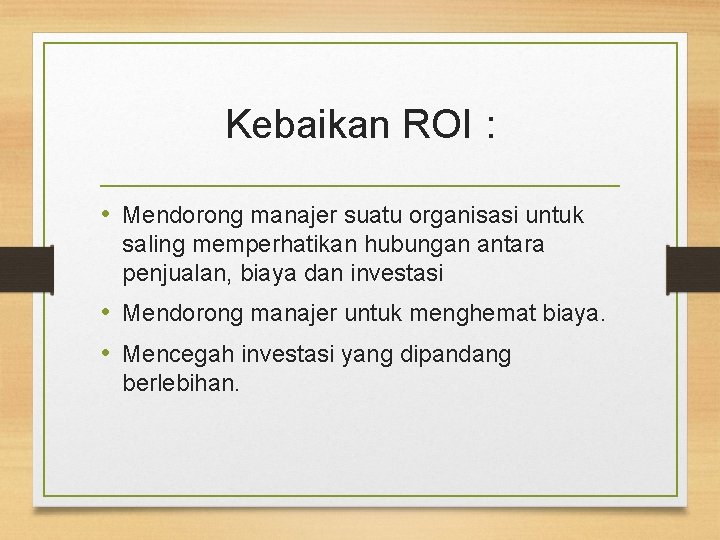 Kebaikan ROI :

• Mendorong manajer suatu organisasi untuk saling memperhatikan hubungan antara penjualan, biaya dan investasi
• Mendorong manajer untuk menghemat biaya.
• Mencegah investasi yang dipandang berlebihan.